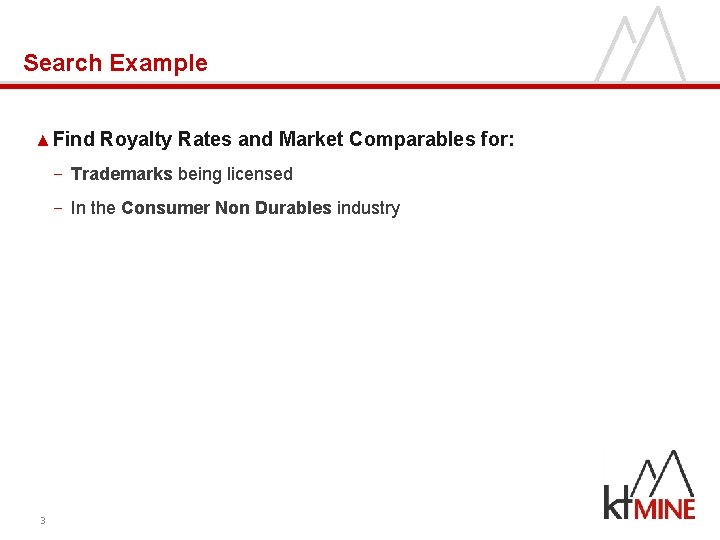 Search Example

▲ Find Royalty Rates and Market Comparables for:

– Trademarks being licensed

– In the Consumer Non Durables industry

3

ktMINE